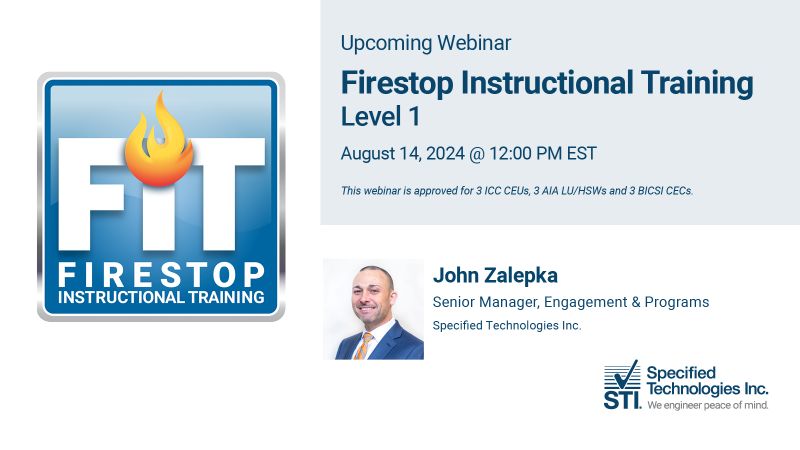 FIT
FIRESTOP
INSTRUCTIONAL TRAINING

Upcoming Webinar

Firestop Instructional Training
Level 1

August 14, 2024 @ 12:00 PM EST

This webinar is approved for 3 ICC CEUs, 3 AIA LU/HSWs and 3 BICSI CECs.

John Zalepka
Senior Manager, Engagement & Programs
Specified Technologies Inc.

STI. Specified Technologies Inc.
We engineer peace of mind.